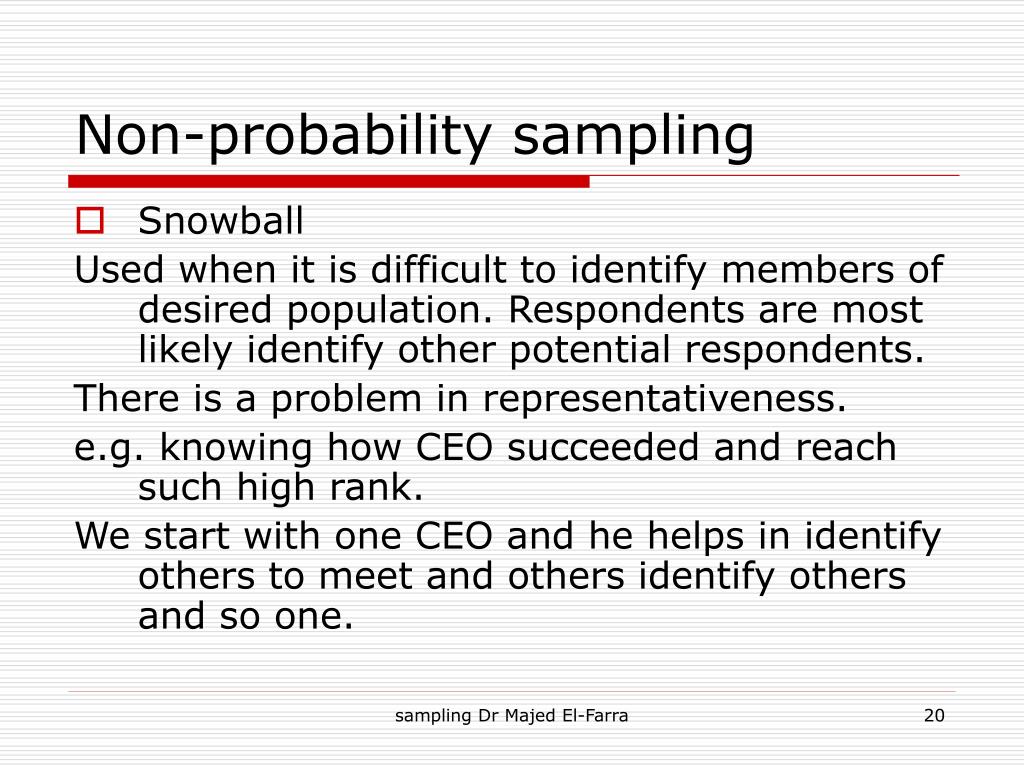 Non-probability sampling

Snowball

Used when it is difficult to identify members of desired population. Respondents are most likely identify other potential respondents.

There is a problem in representativeness.

e.g. knowing how CEO succeeded and reach such high rank.

We start with one CEO and he helps in identify others to meet and others identify others and so one.

sampling Dr Majed El-Farra

20